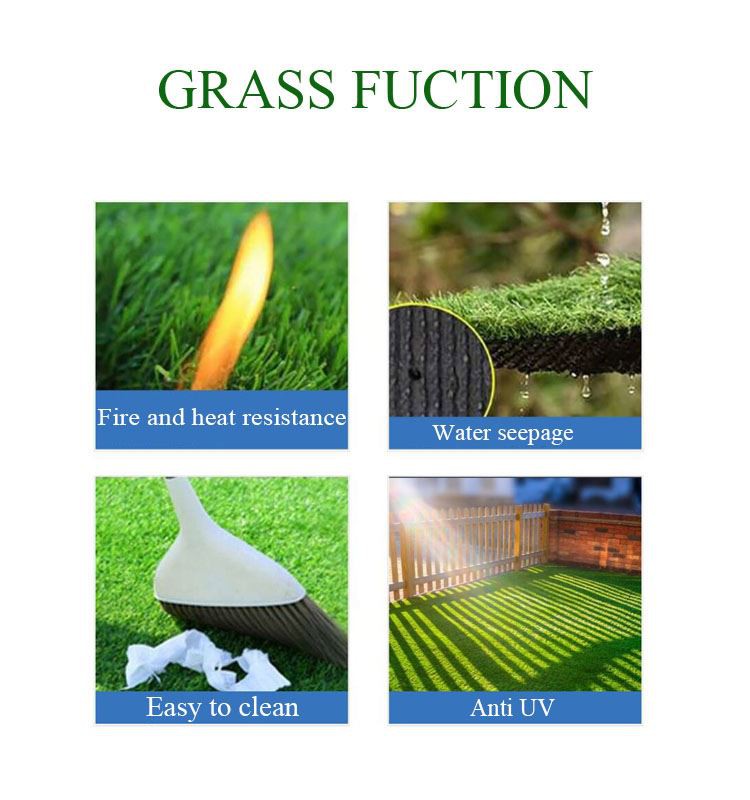 GRASS FUCTION

Fire and heat resistance

Water seepage

Easy to clean

Anti UV